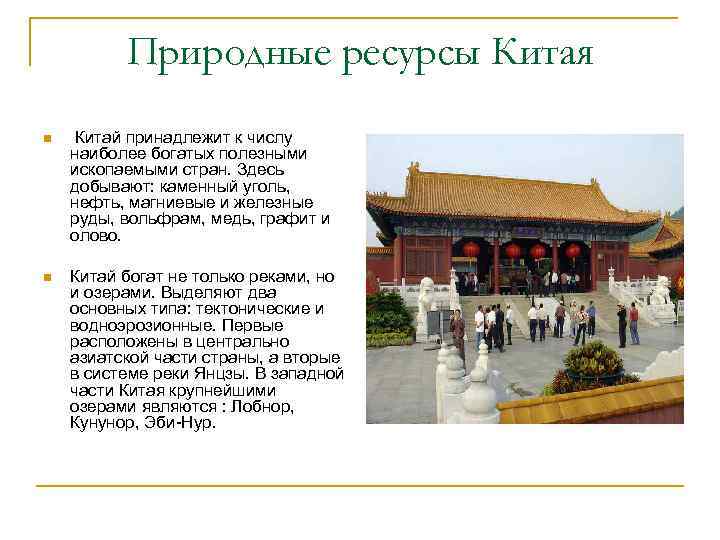 Природные ресурсы Китая

Китай принадлежит к числу наиболее богатых полезными ископаемыми стран. Здесь добывают: каменный уголь, нефть, магниевые и железные руды, вольфрам, медь, графит и олово.

Китай богат не только реками, но и озерами. Выделяют два основных типа: тектонические и водноэрозионные. Первые расположены в центрально азиатской части страны, а вторые в системе реки Янцзы. В западной части Китая крупнейшими озерами являются : Лобнор, Кунунор, Эби-Нур.